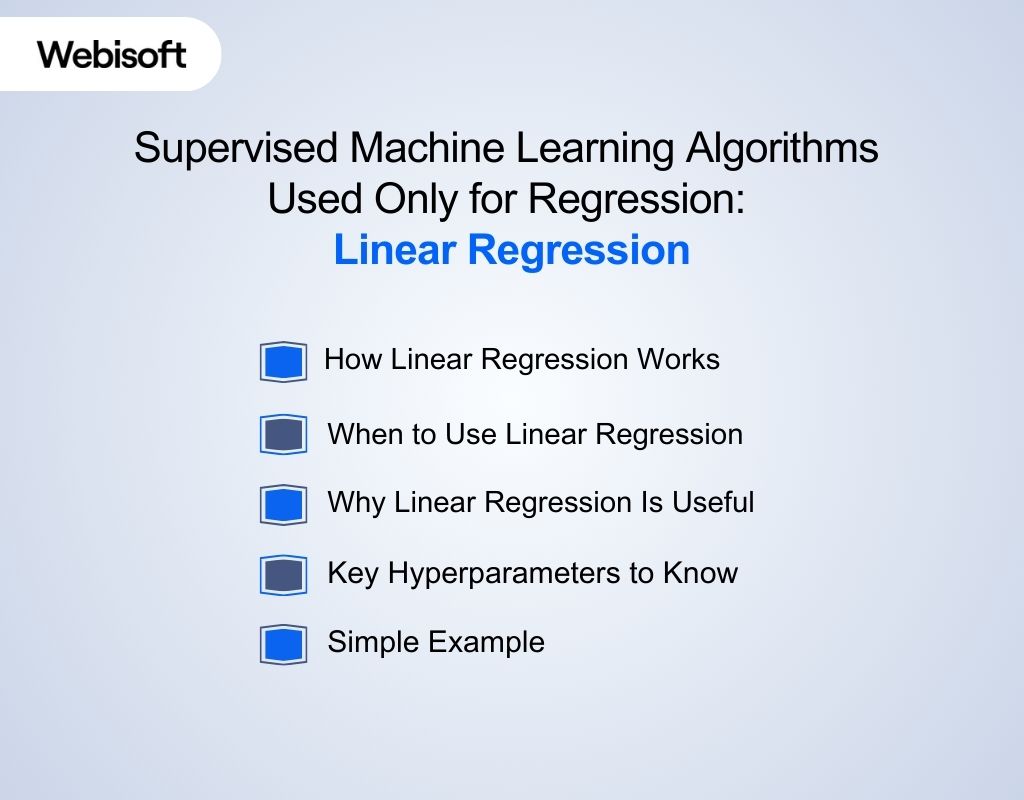 Webisoft

Supervised Machine Learning Algorithms Used Only for Regression:
Linear Regression

How Linear Regression Works

When to Use Linear Regression

Why Linear Regression Is Useful

Key Hyperparameters to Know

Simple Example